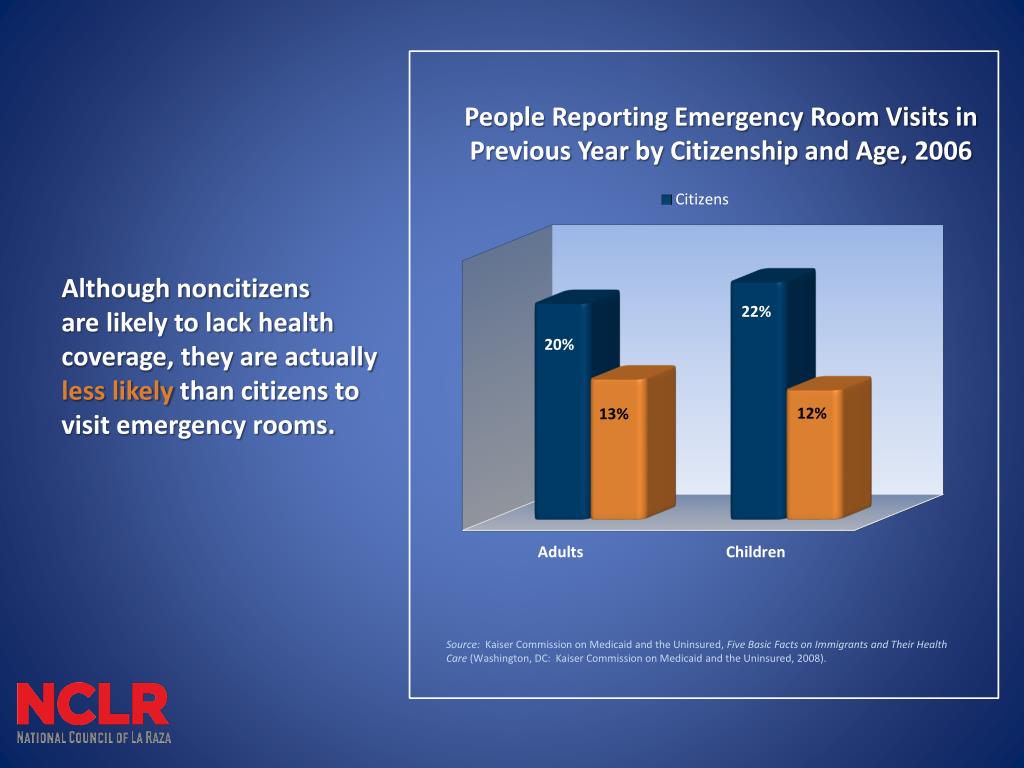 Although noncitizens are likely to lack health coverage, they are actually less likely than citizens to visit emergency rooms.

People Reporting Emergency Room Visits in Previous Year by Citizenship and Age, 2006

Citizens

20%

13%

22%

12%

Adults

Children

Source: Kaiser Commission on Medicaid and the Uninsured, Five Basic Facts on Immigrants and Their Health Care (Washington, DC: Kaiser Commission on Medicaid and the Uninsured, 2008).

NCLR
NATIONAL COUNCIL OF LA RAZA